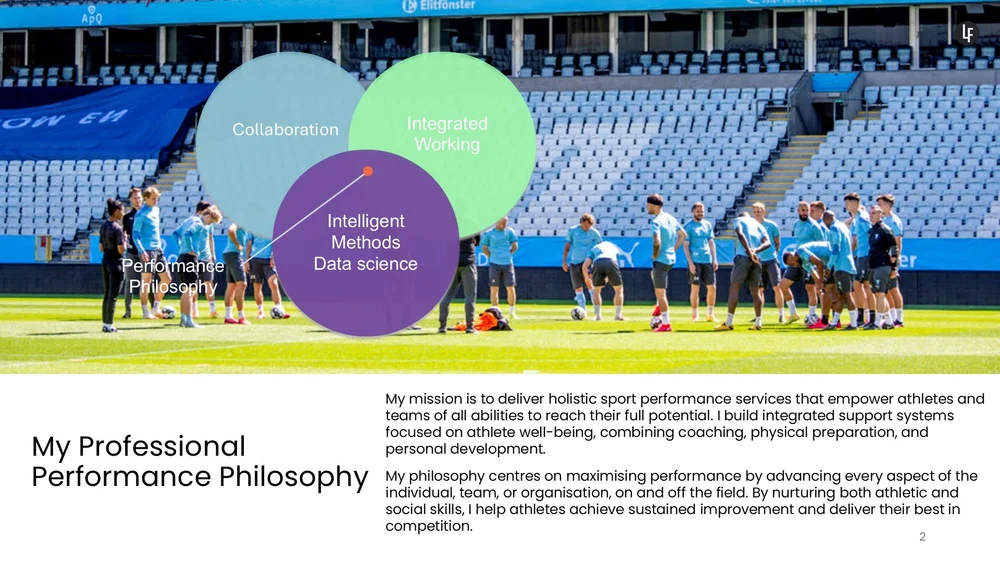 ApQ

Elitfönster

LF

Collaboration

Integrated Working

Intelligent Methods Data science

Performance Philosophy

My Professional Performance Philosophy

My mission is to deliver holistic sport performance services that empower athletes and teams of all abilities to reach their full potential. I build integrated support systems focused on athlete well-being, combining coaching, physical preparation, and personal development.

My philosophy centres on maximising performance by advancing every aspect of the individual, team, or organisation, on and off the field. By nurturing both athletic and social skills, I help athletes achieve sustained improvement and deliver their best in competition.

2